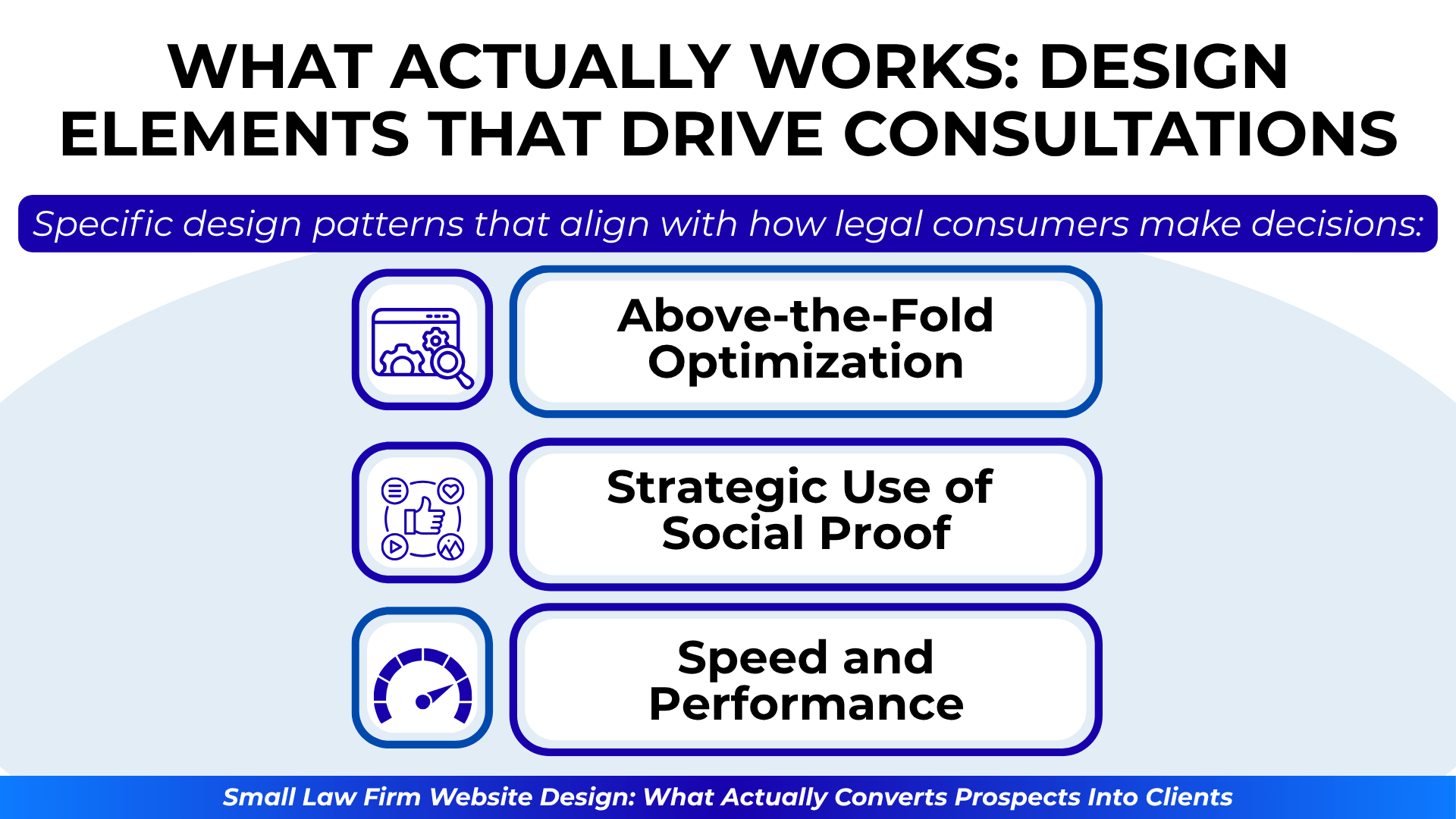 WHAT ACTUALLY WORKS: DESIGN ELEMENTS THAT DRIVE CONSULTATIONS

Specific design patterns that align with how legal consumers make decisions:

Above-the-Fold Optimization

Strategic Use of Social Proof

Speed and Performance

Small Law Firm Website Design: What Actually Converts Prospects Into Clients